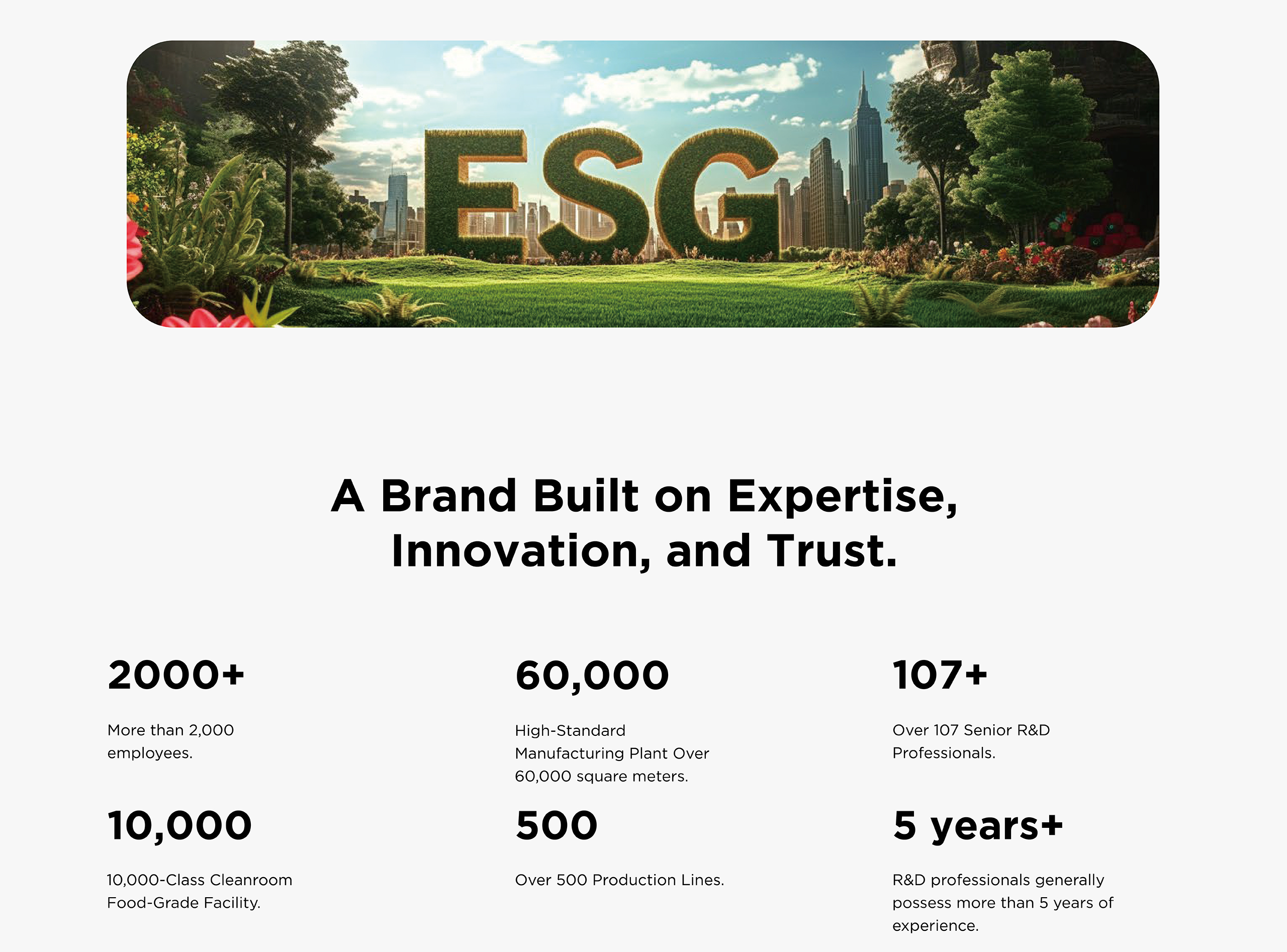 ESG

A Brand Built on Expertise, Innovation, and Trust.

2000+

More than 2,000 employees.

60,000

High-Standard Manufacturing Plant Over 60,000 square meters.

107+

Over 107 Senior R&D Professionals.

10,000

10,000-Class Cleanroom Food-Grade Facility.

500

Over 500 Production Lines.

5 years+

R&D professionals generally possess more than 5 years of experience.